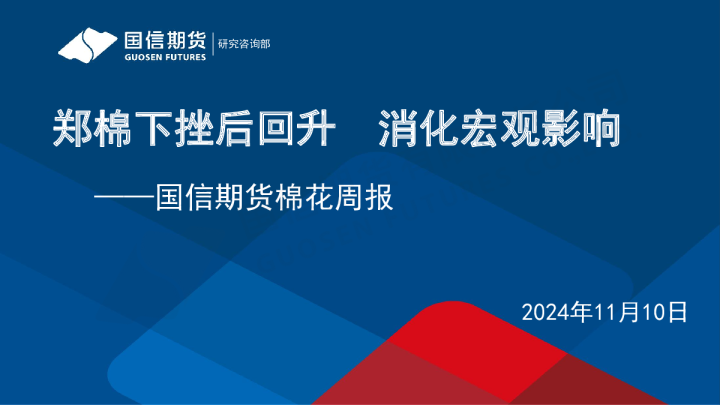 国信期货
GUOSEN FUTURES
研究咨询部

郑棉下挫后回升　消化宏观影响

——国信期货棉花周报

2024年11月10日